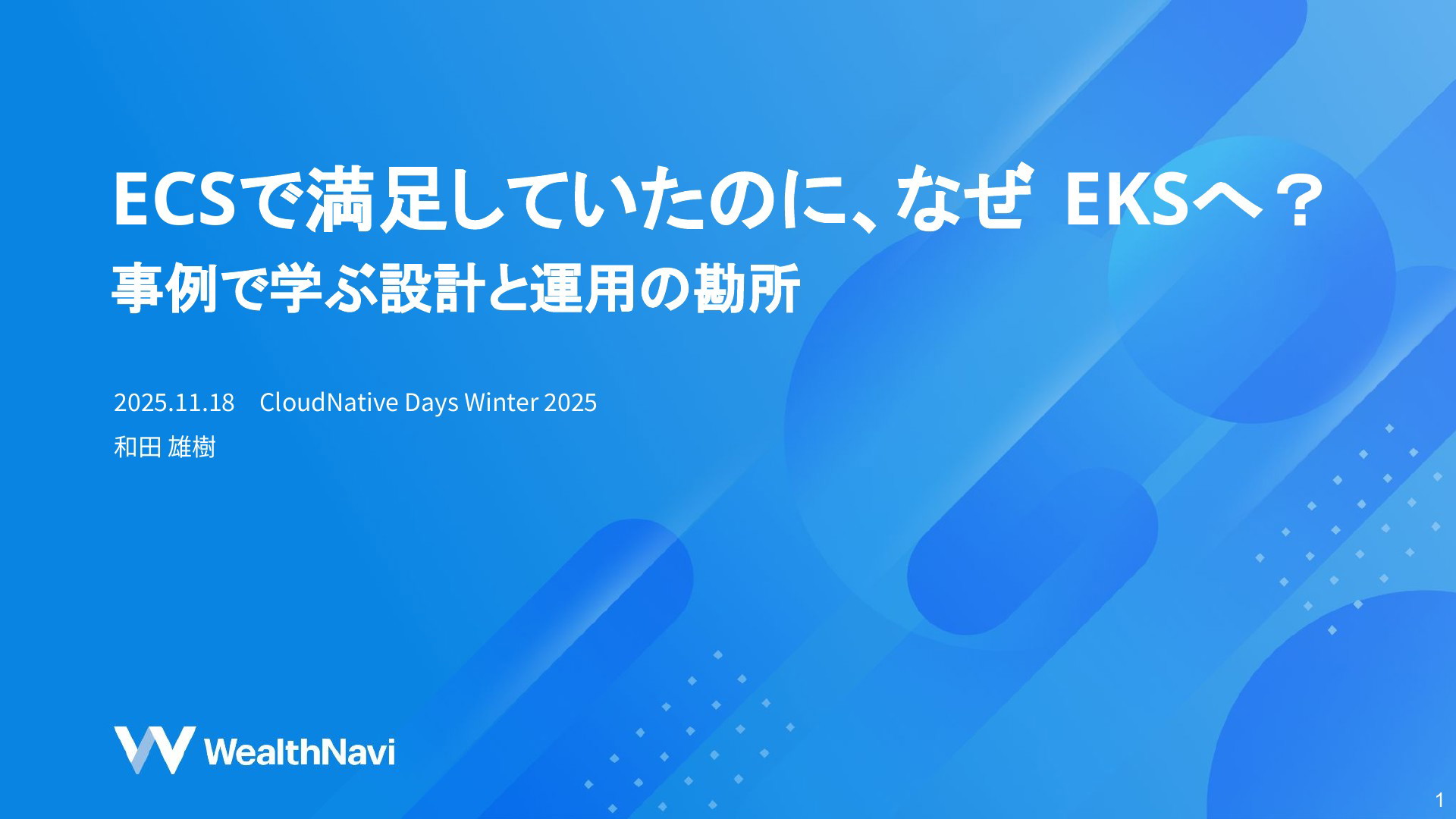 ECSで満足していたのに、なぜ EKSへ？
事例で学ぶ設計と運用の勘所

2025.11.18　CloudNative Days Winter 2025
和田 雄樹

WealthNavi

1